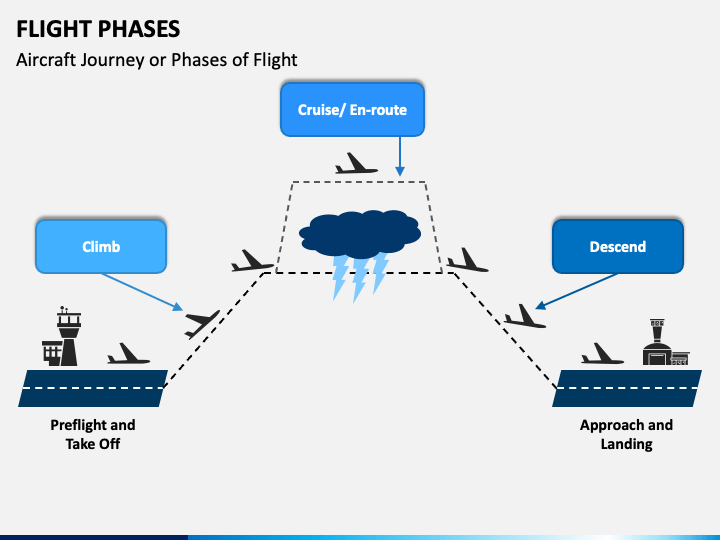 FLIGHT PHASES

Aircraft Journey or Phases of Flight

Cruise/ En-route

Climb

Descend

Preflight and Take Off

Approach and Landing